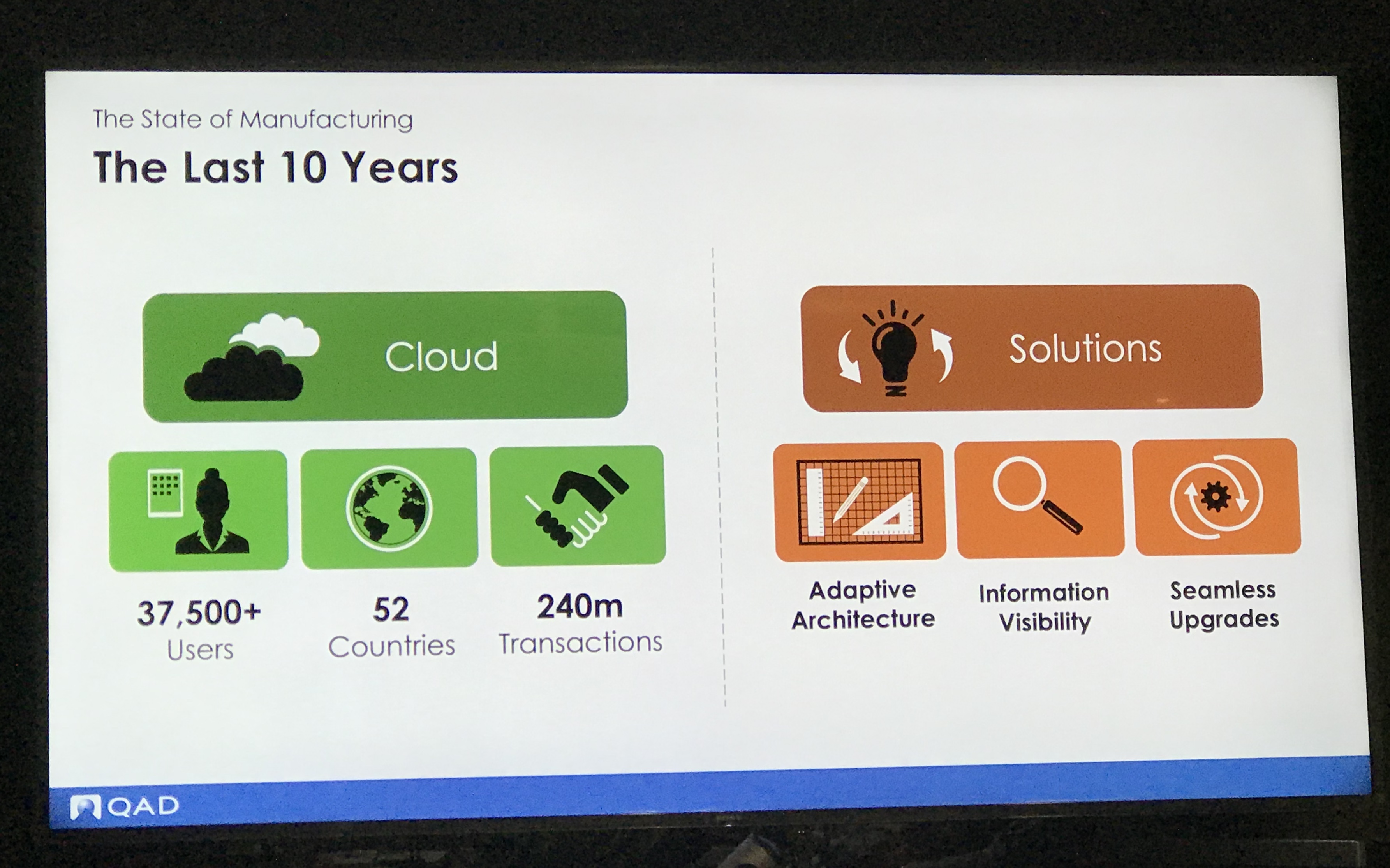 The State of Manufacturing

The Last 10 Years

Cloud

37,500+
Users

52
Countries

240m
Transactions

Solutions

Adaptive Architecture

Information Visibility

Seamless Upgrades

QAD